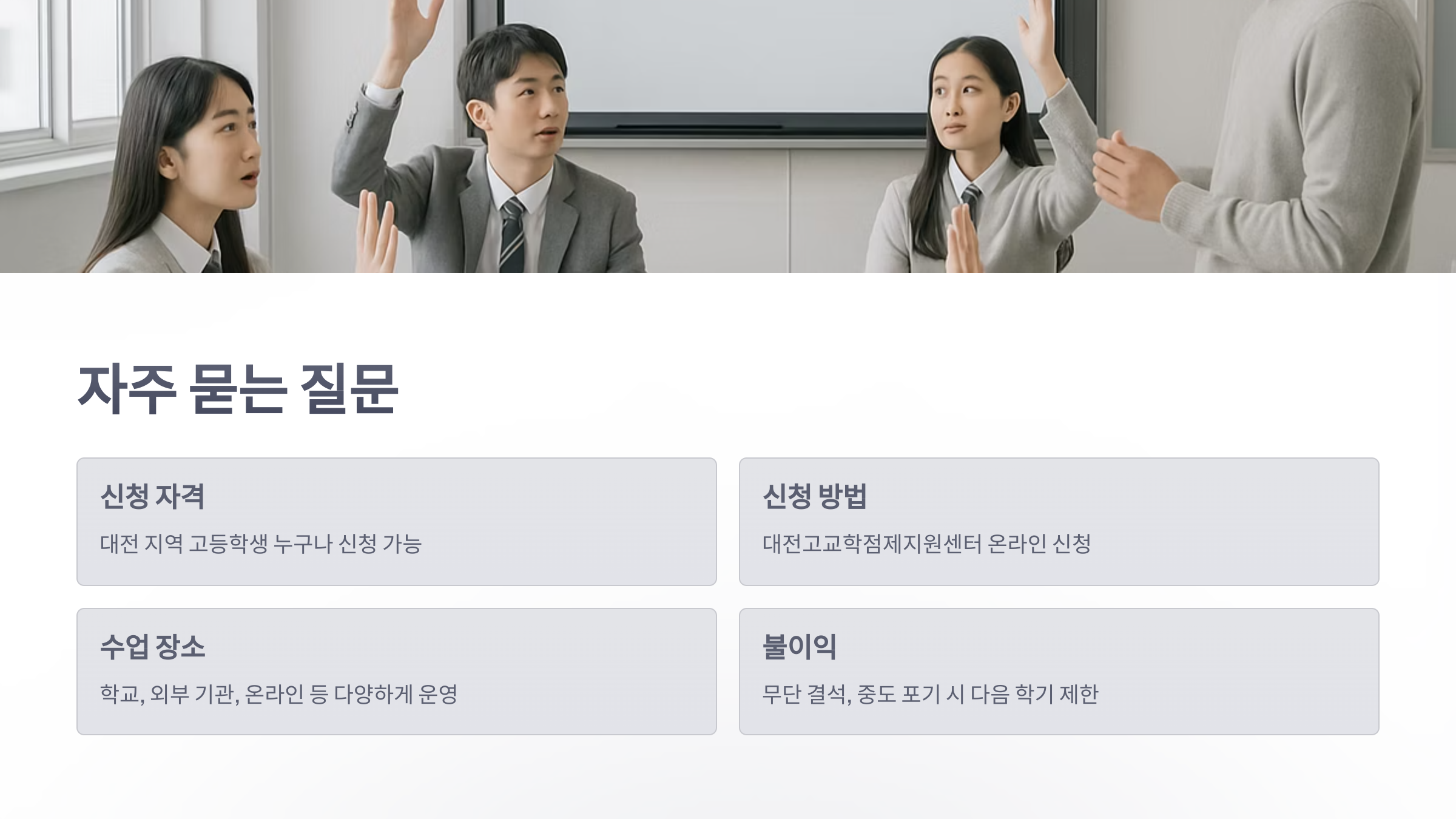 자주 묻는 질문

신청 자격

대전 지역 고등학생 누구나 신청 가능

신청 방법

대전고교학점제지원센터 온라인 신청

수업 장소

학교, 외부 기관, 온라인 등 다양하게 운영

불이익

무단 결석, 중도 포기 시 다음 학기 제한